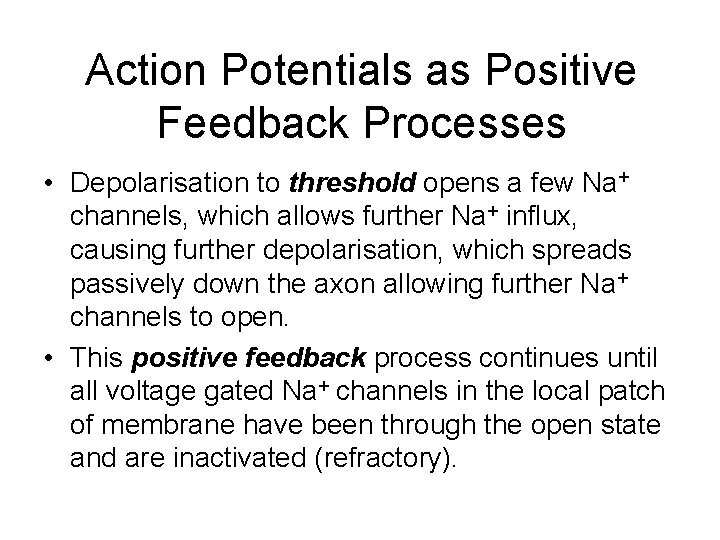 Action Potentials as Positive Feedback Processes

• Depolarisation to threshold opens a few $Na^+$ channels, which allows further $Na^+$ influx, causing further depolarisation, which spreads passively down the axon allowing further $Na^+$ channels to open.

• This positive feedback process continues until all voltage gated $Na^+$ channels in the local patch of membrane have been through the open state and are inactivated (refractory).